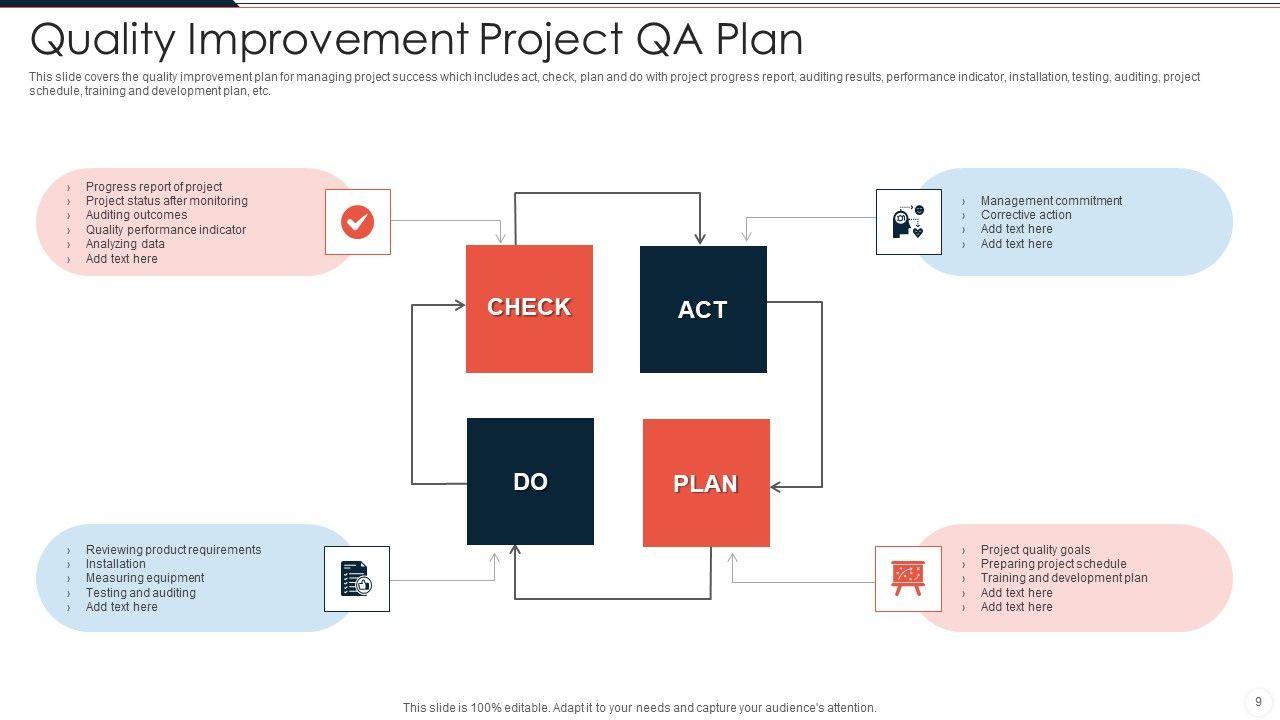 Quality Improvement Project QA Plan

This slide covers the quality improvement plan for managing project success which includes act, check, plan and do with project progress report, auditing results, performance indicator, installation, testing, auditing, project schedule, training and development plan, etc.

› Progress report of project
› Project status after monitoring
› Auditing outcomes
› Quality performance indicator
› Analyzing data
› Add text here

› Management commitment
› Corrective action
› Add text here
› Add text here

CHECK

ACT

DO

PLAN

› Reviewing product requirements
› Installation
› Measuring equipment
› Testing and auditing
› Add text here

› Project quality goals
› Preparing project schedule
› Training and development plan
› Add text here
› Add text here

This slide is 100% editable. Adapt it to your needs and capture your audience's attention.

9